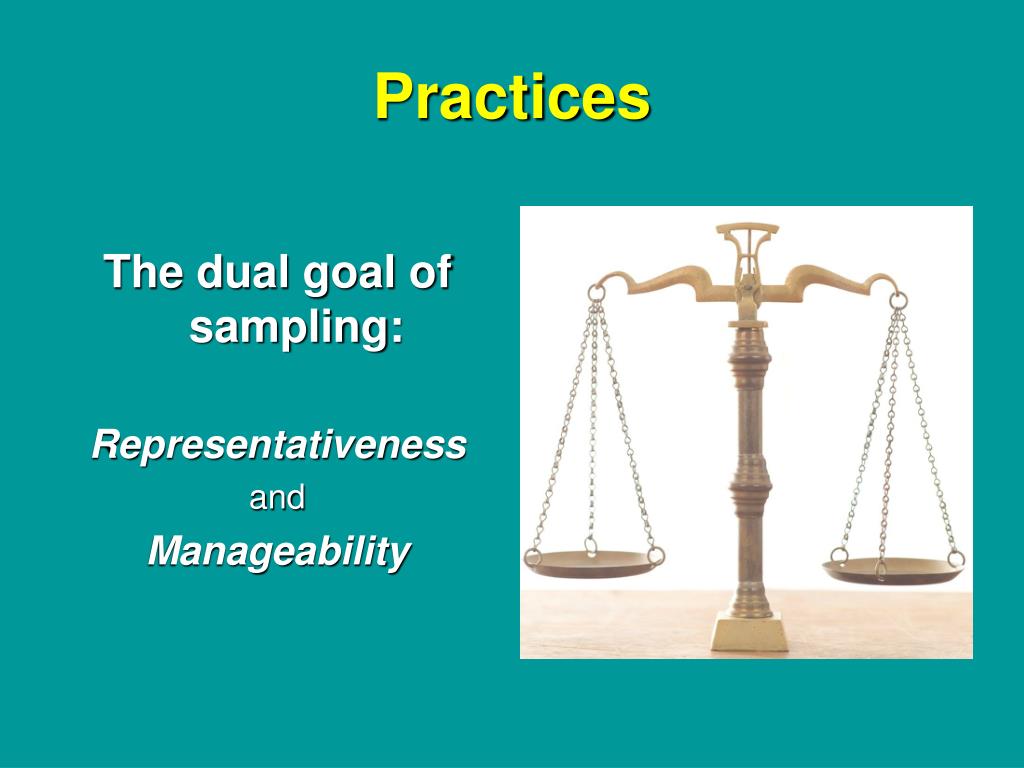 Practices

The dual goal of sampling:

Representativeness
and
Manageability